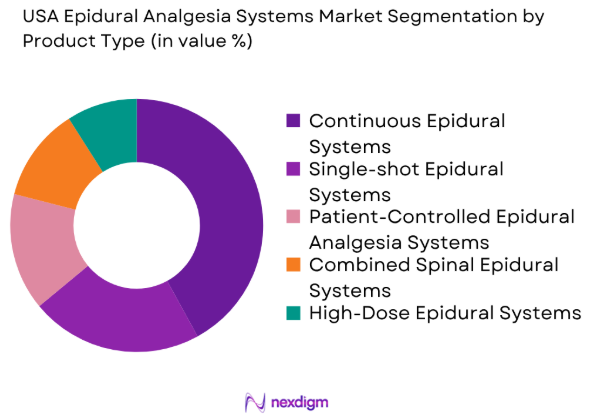 USA Epidural Analgesia Systems Market Segmentation by Product Type (in value %)

Continuous Epidural Systems
Single-shot Epidural Systems
Patient-Controlled Epidural Analgesia Systems
Combined Spinal Epidural Systems
High-Dose Epidural Systems

nexdigm